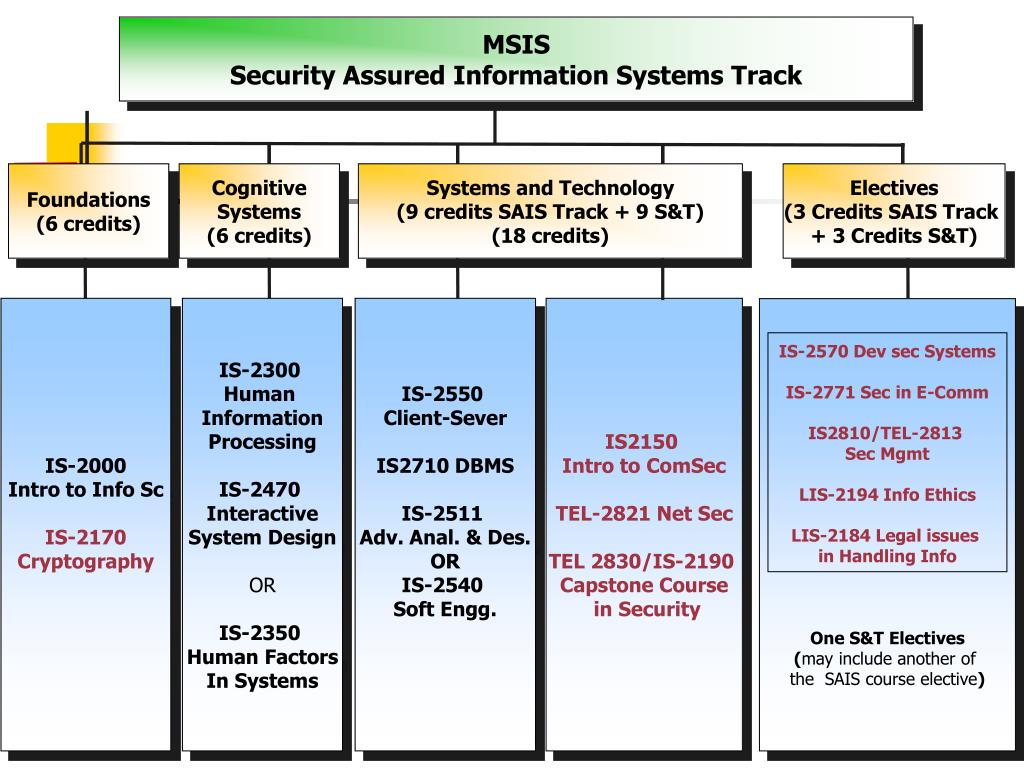 MSIS
Security Assured Information Systems Track

Foundations
(6 credits)

Cognitive Systems
(6 credits)

Systems and Technology
(9 credits SAIS Track + 9 S&T)
(18 credits)

Electives
(3 Credits SAIS Track + 3 Credits S&T)

IS-2000
Intro to Info Sc

IS-2170
Cryptography

IS-2300
Human Information Processing

IS-2470
Interactive System Design

OR

IS-2350
Human Factors In Systems

IS-2550
Client-Sever

IS2710 DBMS

IS-2511
Adv. Anal. & Des.
OR
IS-2540
Soft Engg.

IS2150
Intro to ComSec

TEL-2821 Net Sec

TEL 2830/IS-2190
Capstone Course in Security

IS-2570 Dev sec Systems

IS-2771 Sec in E-Comm

IS2810/TEL-2813
Sec Mgmt

LIS-2194 Info Ethics

LIS-2184 Legal issues in Handling Info

One S&T Electives
(may include another of the SAIS course elective)